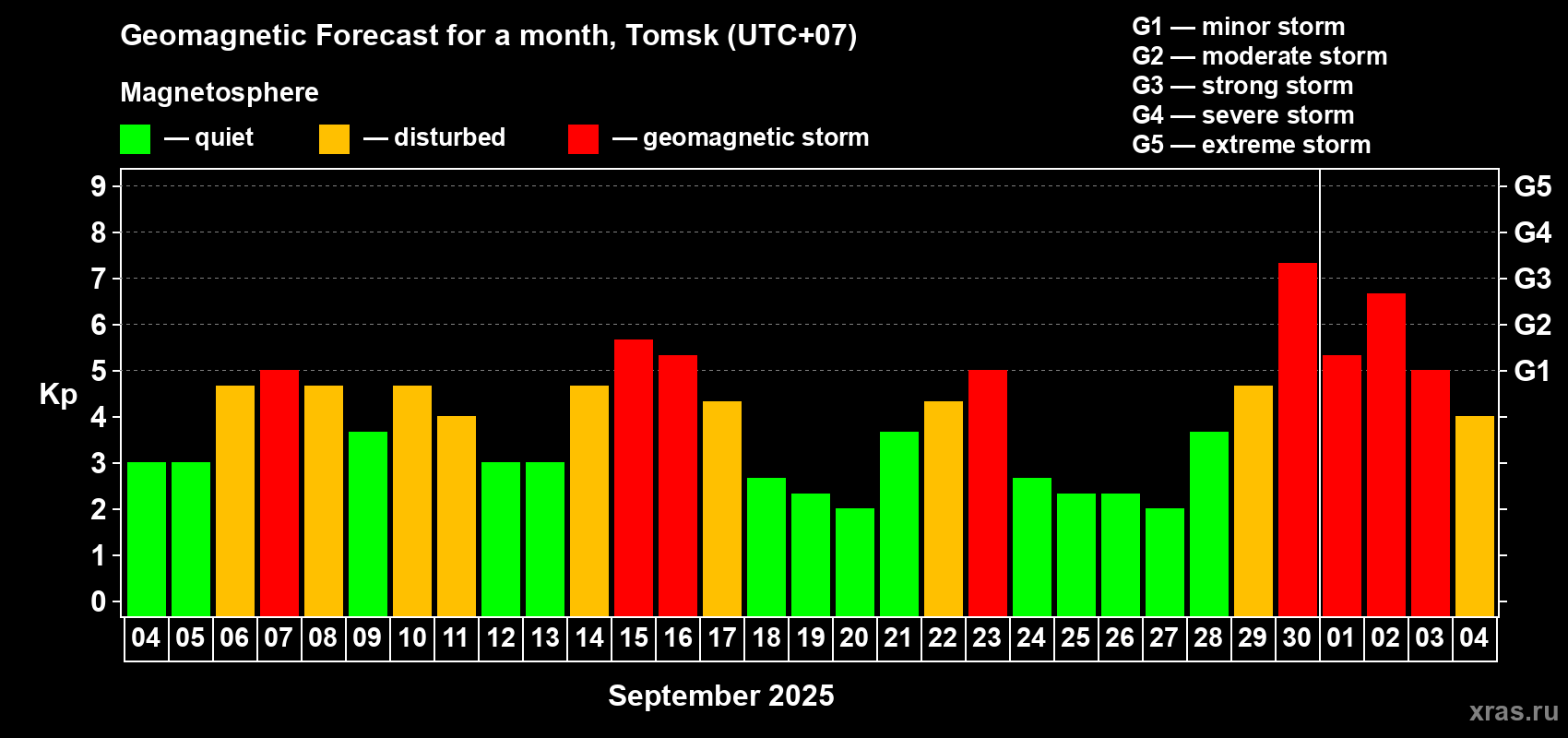 Geomagnetic Forecast for a month, Tomsk (UTC+07)

Magnetosphere

— quiet — disturbed — geomagnetic storm

G1 — minor storm
G2 — moderate storm
G3 — strong storm
G4 — severe storm
G5 — extreme storm

Kp

9 8 7 6 5 4 3 2 1 0

G5 G4 G3 G2 G1

04 05 06 07 08 09 10 11 12 13 14 15 16 17 18 19 20 21 22 23 24 25 26 27 28 29 30 01 02 03 04

September 2025

xras.ru